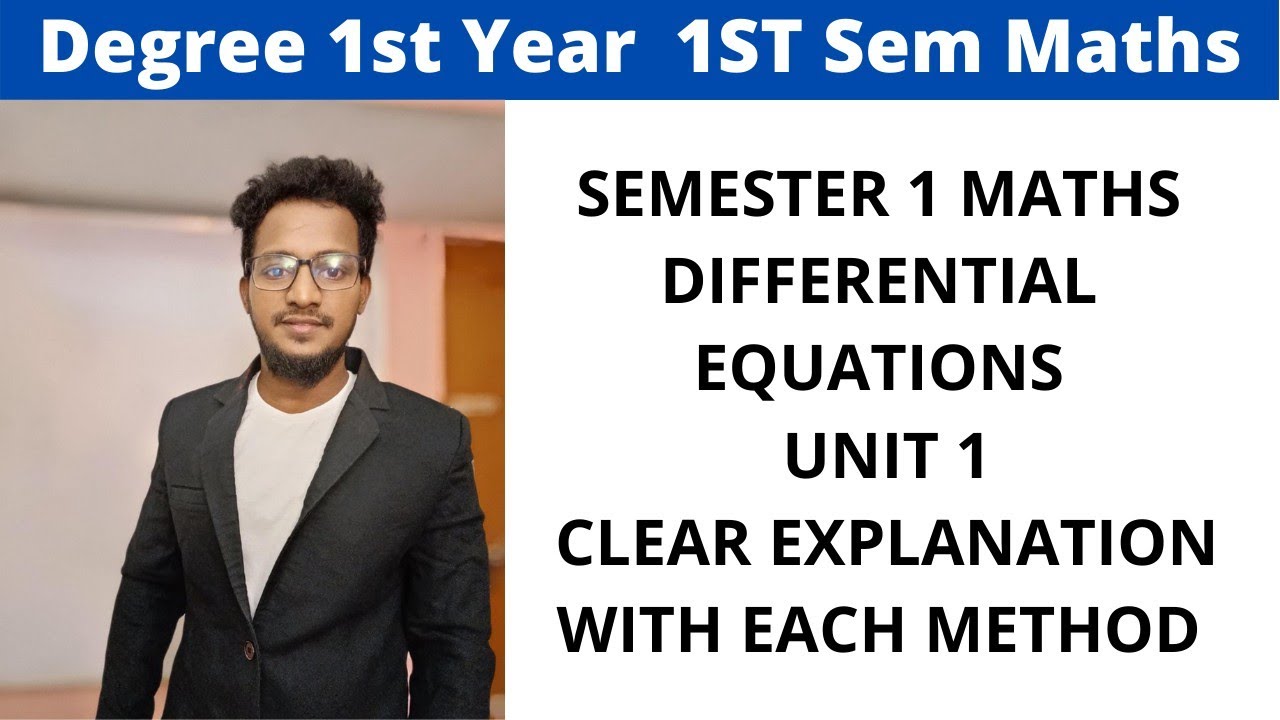 Degree 1st Year 1ST Sem Maths

SEMESTER 1 MATHS
DIFFERENTIAL EQUATIONS
UNIT 1
CLEAR EXPLANATION WITH EACH METHOD